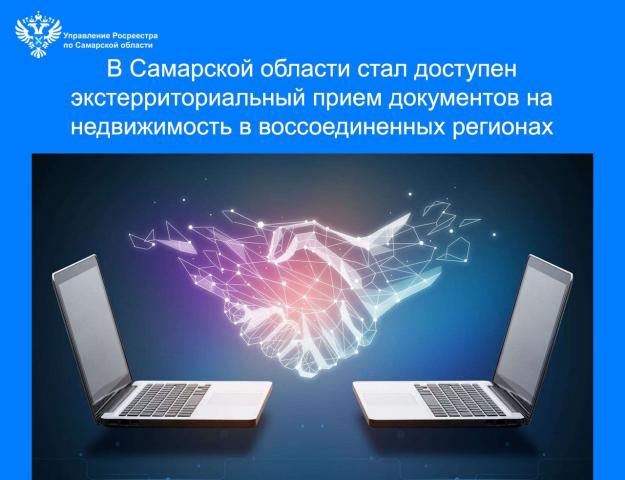 Управление Росреестра по Самарской области

В Самарской области стал доступен экстерриториальный прием документов на недвижимость в воссоединенных регионах